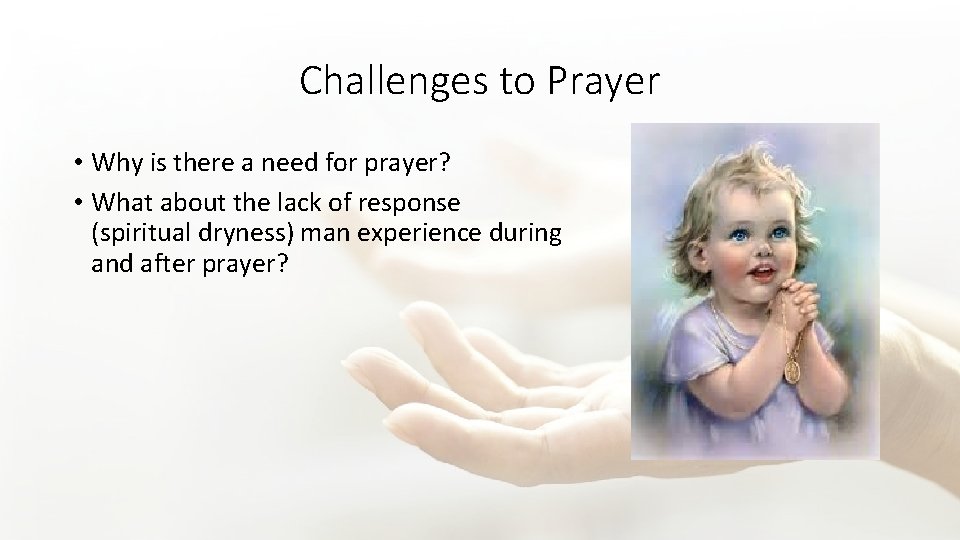 Challenges to Prayer

• Why is there a need for prayer?
• What about the lack of response (spiritual dryness) man experience during and after prayer?